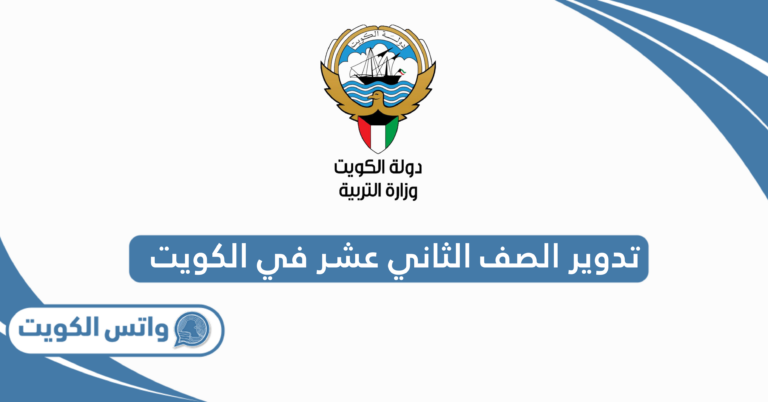 دولة الكويت

دولة الكويت
وزارة التربية

تدوير الصف الثاني عشر في الكويت

واتس الكويت